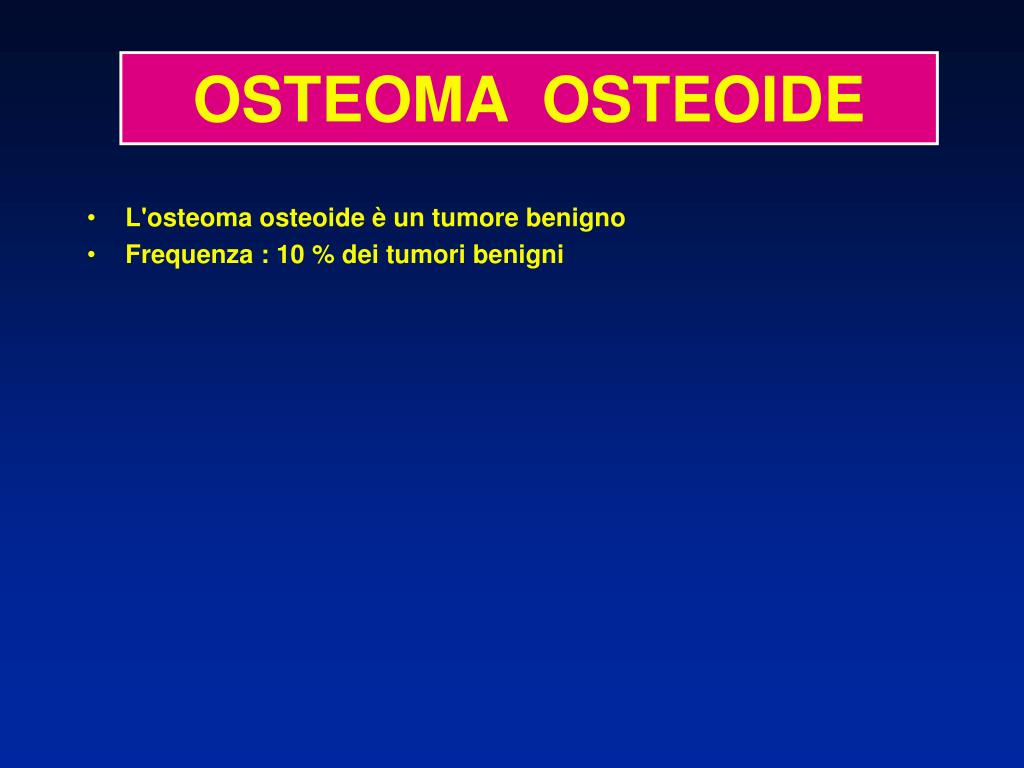 OSTEOMA OSTEOIDE

• L'osteoma osteoide è un tumore benigno
• Frequenza : 10 % dei tumori benigni